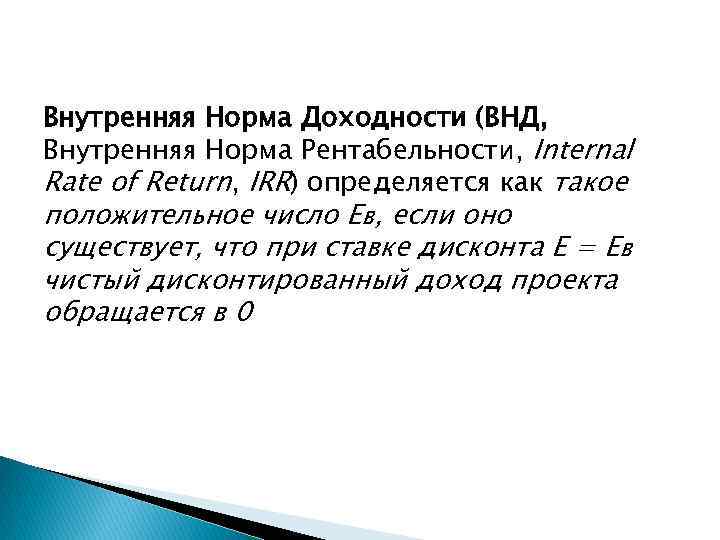 Внутренняя Норма Доходности (ВНД, Внутренняя Норма Рентабельности, Internal Rate of Return, IRR) определяется как такое положительное число Ев, если оно существует, что при ставке дисконта Е = Ев чистый дисконтированный доход проекта обращается в 0